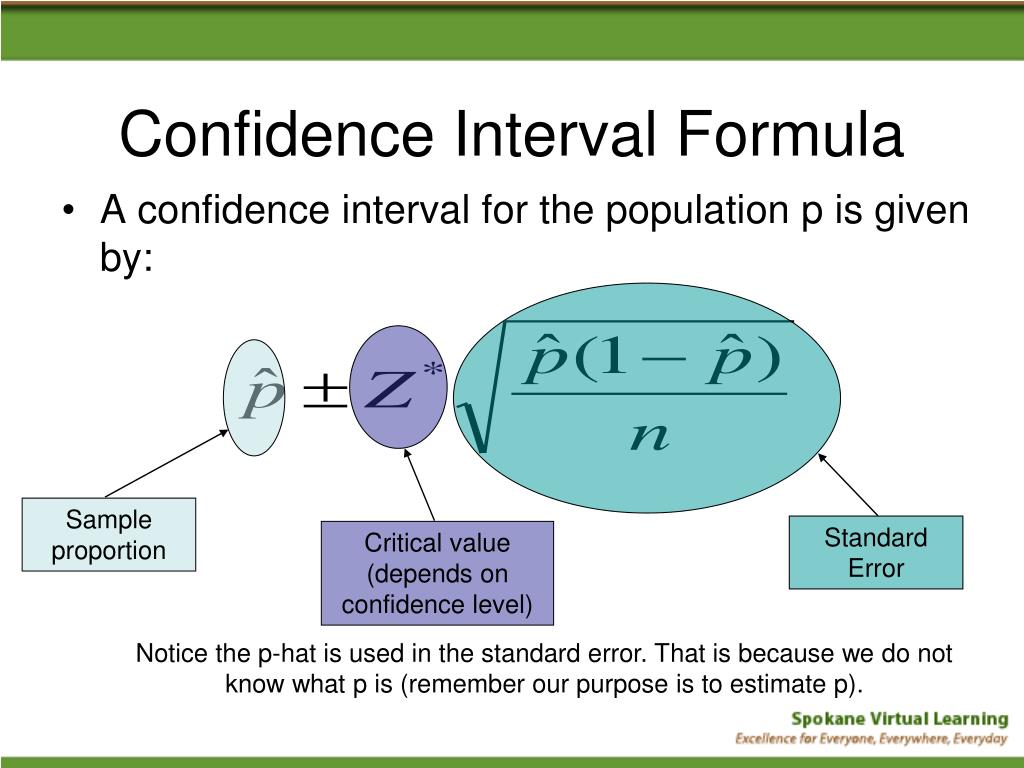 Confidence Interval Formula

• A confidence interval for the population p is given by:

$\hat{p} \pm z^* \sqrt{\frac{\hat{p}(1-\hat{p})}{n}}$

Sample proportion

Critical value (depends on confidence level)

Standard Error

Notice the p-hat is used in the standard error. That is because we do not know what p is (remember our purpose is to estimate p).

Spokane Virtual Learning
Excellence for Everyone, Everywhere, Everyday